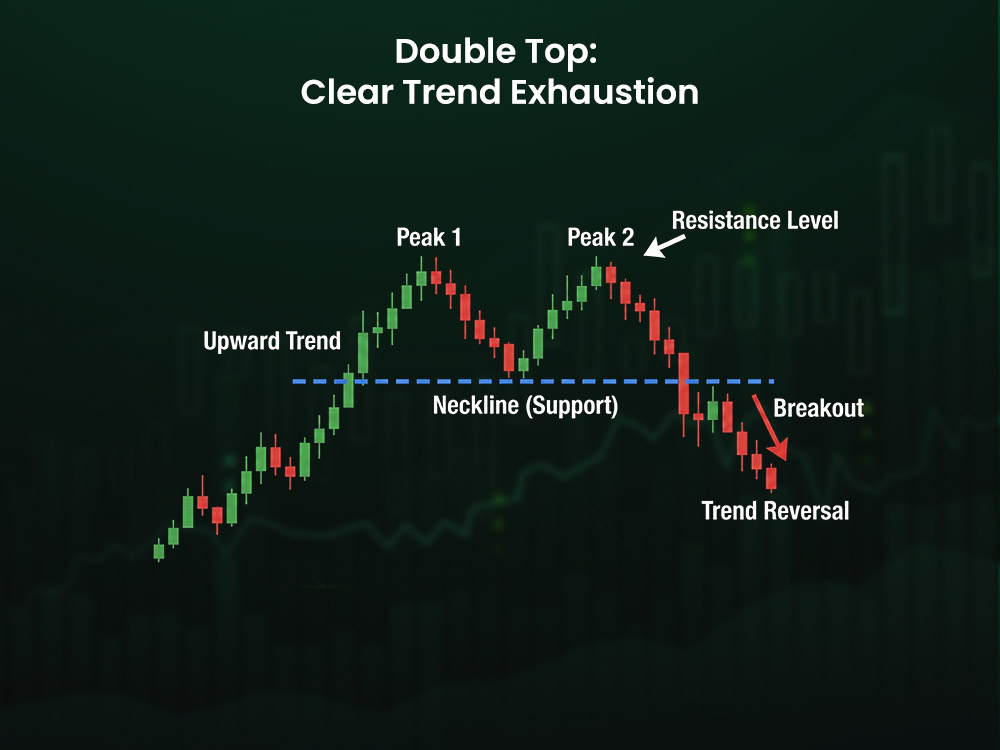 Double Top:
Clear Trend Exhaustion

Peak 1

Peak 2

Resistance Level

Upward Trend

Neckline (Support)

Breakout

Trend Reversal